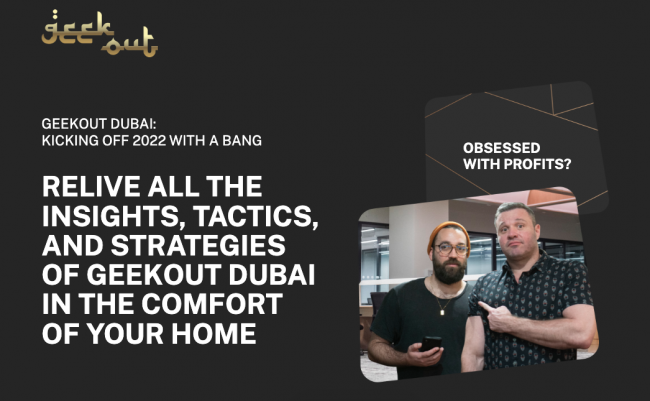 geek out

GEEKOUT DUBAI:
KICKING OFF 2022 WITH A BANG

RELIVE ALL THE INSIGHTS, TACTICS, AND STRATEGIES OF GEEKOUT DUBAI IN THE COMFORT OF YOUR HOME

OBSESSED WITH PROFITS?